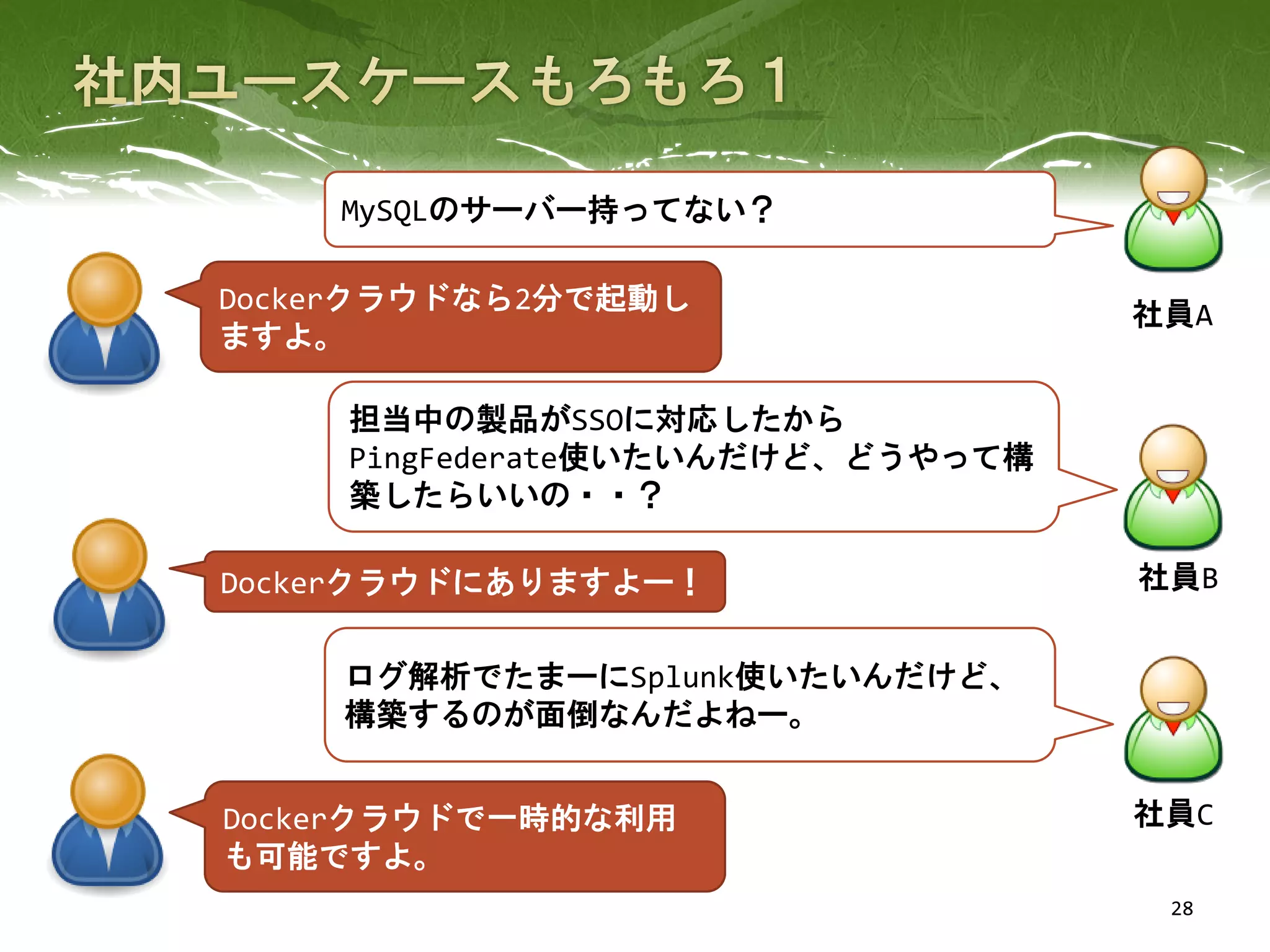 社内ユースケースもろもろ１

MySQLのサーバー持ってない？

社員A

Dockerクラウドなら2分で起動しますよ。

担当中の製品がSSOに対応したからPingFederate使いたいんだけど、どうやって構築したらいいの・・？

社員B

Dockerクラウドにありますよー！

ログ解析でたまーにSplunk使いたいんだけど、構築するのが面倒なんだよねー。

社員C

Dockerクラウドで一時的な利用も可能ですよ。

28